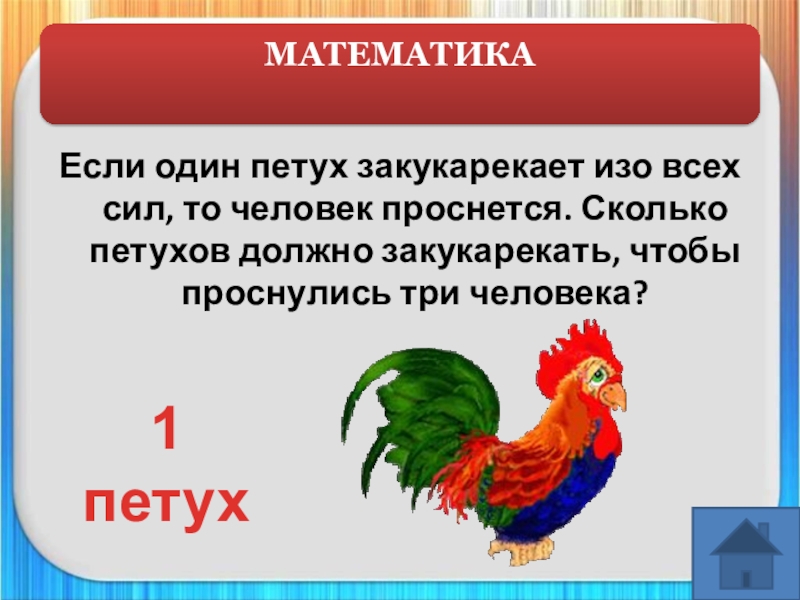 МАТЕМАТИКА

Если один петух закукарекает изо всех сил, то человек проснется. Сколько петухов должно закукарекать, чтобы проснулись три человека?

1 петух